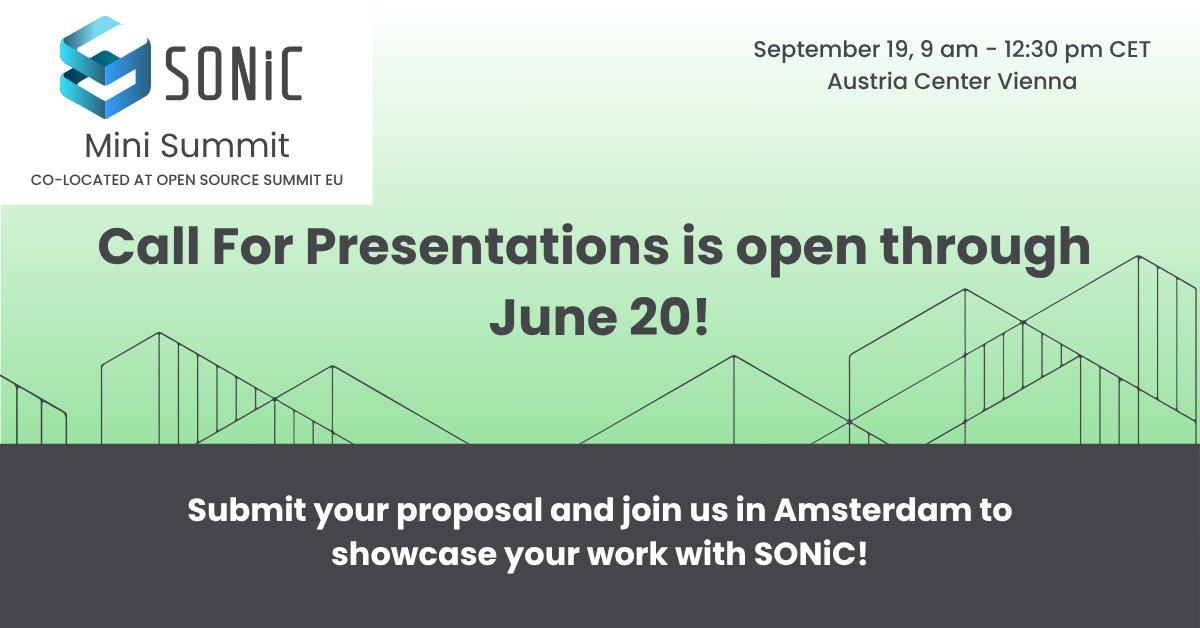 SONiC
Mini Summit
CO-LOCATED AT OPEN SOURCE SUMMIT EU

September 19, 9 am - 12:30 pm CET
Austria Center Vienna

Call For Presentations is open through June 20!

Submit your proposal and join us in Amsterdam to showcase your work with SONiC!